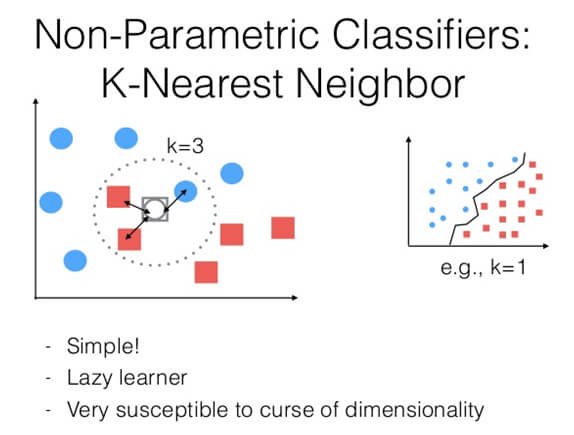 Non-Parametric Classifiers: K-Nearest Neighbor

k=3

e.g., k=1

- Simple!
- Lazy learner
- Very susceptible to curse of dimensionality